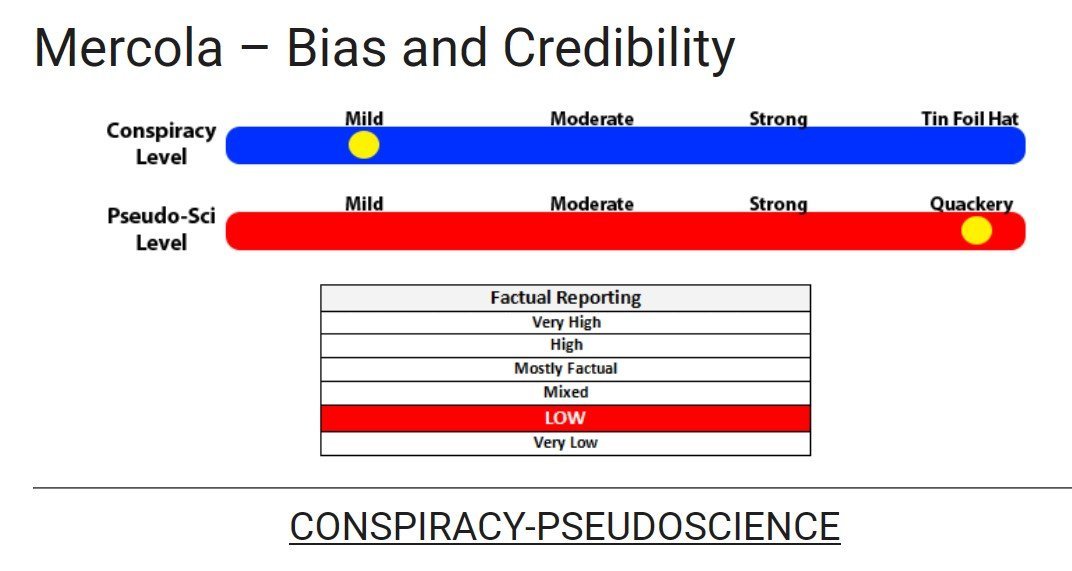 Mercola – Bias and Credibility

Conspiracy Level
Mild
Moderate
Strong
Tin Foil Hat

Pseudo-Sci Level
Mild
Moderate
Strong
Quackery

| Factual Reporting |
|---|
| Very High |
| High |
| Mostly Factual |
| Mixed |
| LOW |
| Very Low |

CONSPIRACY-PSEUDOSCIENCE